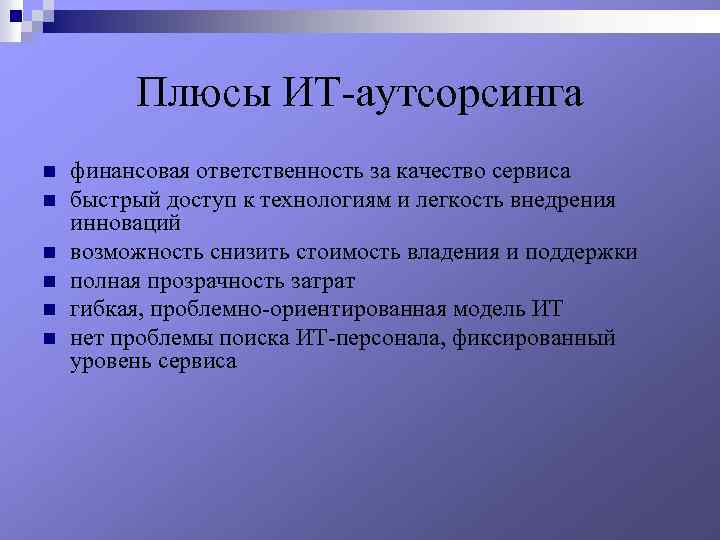 Плюсы ИТ-аутсорсинга

- финансовая ответственность за качество сервиса
- быстрый доступ к технологиям и легкость внедрения инноваций
- возможность снизить стоимость владения и поддержки
- полная прозрачность затрат
- гибкая, проблемно-ориентированная модель ИТ
- нет проблемы поиска ИТ-персонала, фиксированный уровень сервиса